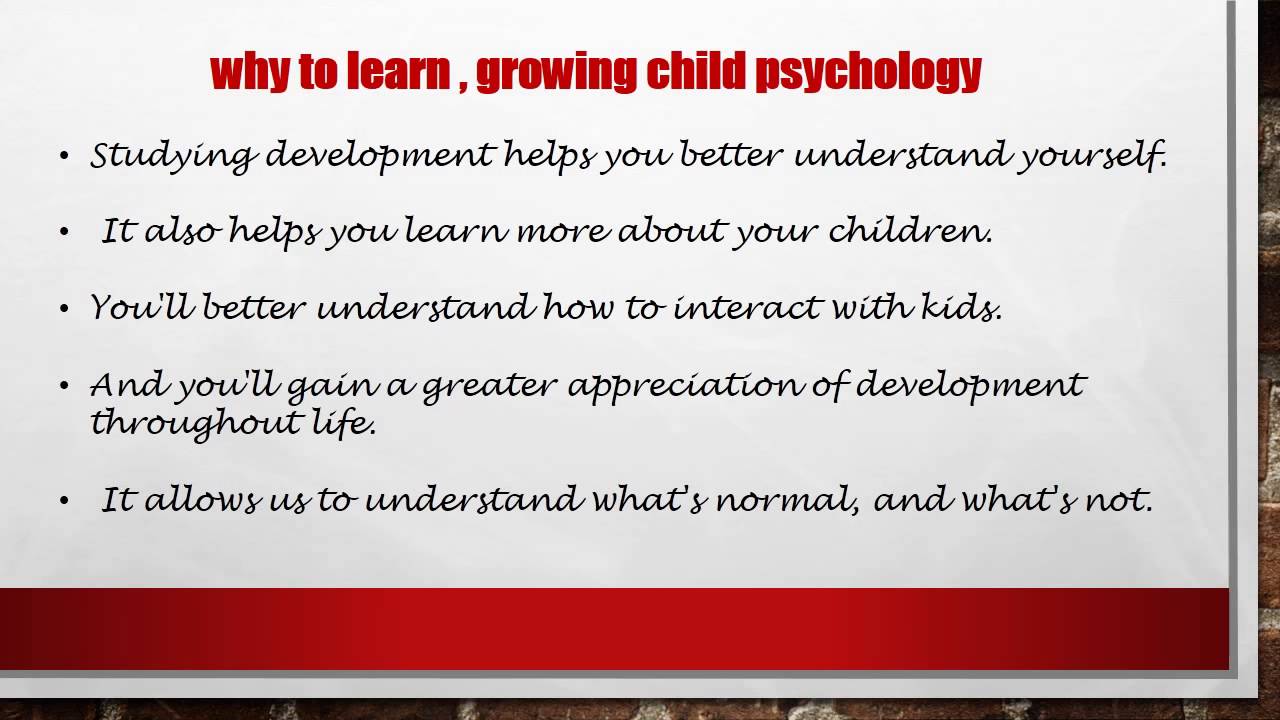 why to learn , growing child psychology

• Studying development helps you better understand yourself.

• It also helps you learn more about your children.

• You'll better understand how to interact with kids.

• And you'll gain a greater appreciation of development throughout life.

• It allows us to understand what's normal, and what's not.